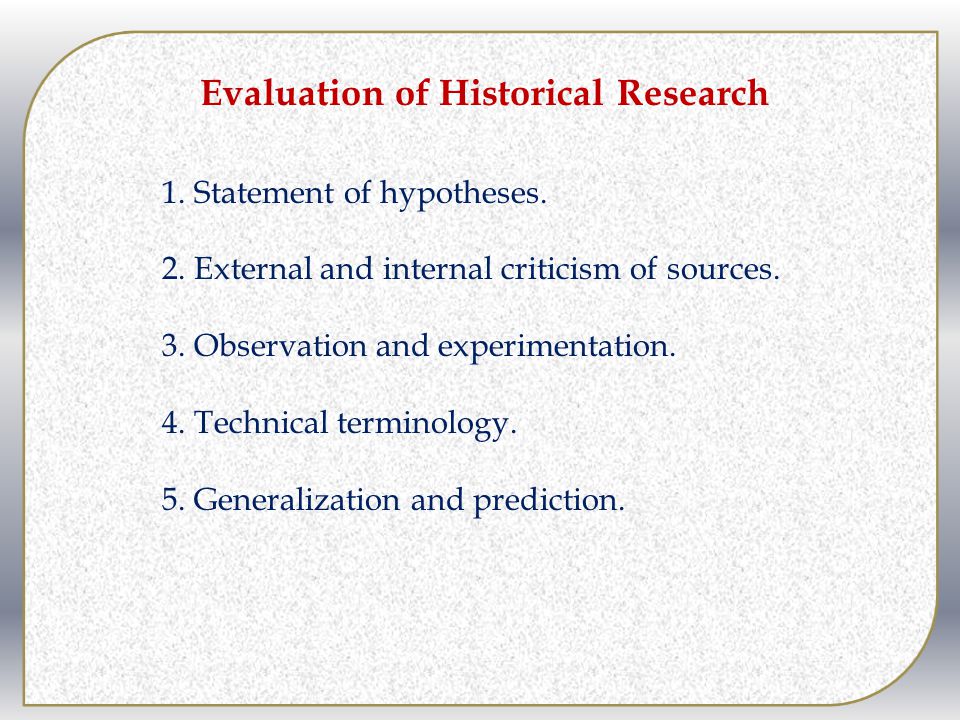 Evaluation of Historical Research

1. Statement of hypotheses.

2. External and internal criticism of sources.

3. Observation and experimentation.

4. Technical terminology.

5. Generalization and prediction.